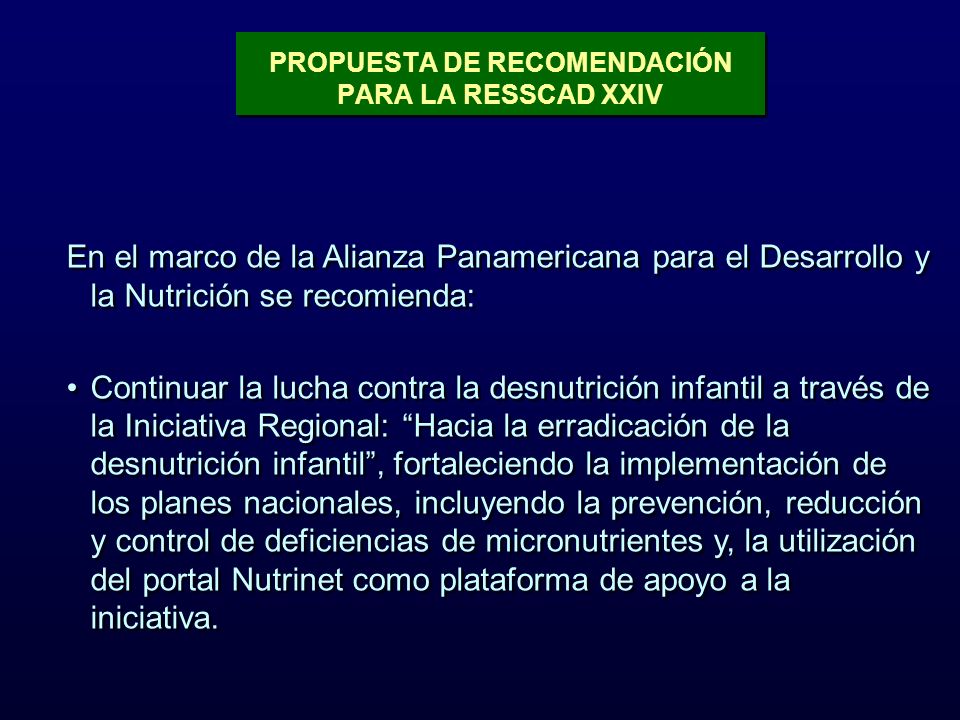 PROPUESTA DE RECOMENDACIÓN PARA LA RESSCAD XXIV

En el marco de la Alianza Panamericana para el Desarrollo y la Nutrición se recomienda:

• Continuar la lucha contra la desnutrición infantil a través de la Iniciativa Regional: “Hacia la erradicación de la desnutrición infantil”, fortaleciendo la implementación de los planes nacionales, incluyendo la prevención, reducción y control de deficiencias de micronutrientes y, la utilización del portal Nutrinet como plataforma de apoyo a la iniciativa.